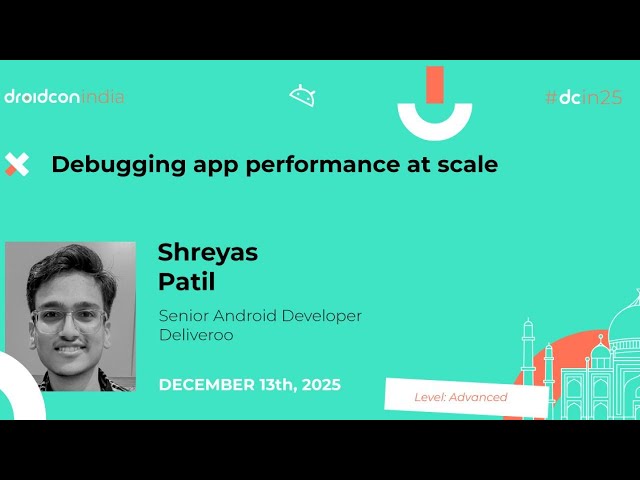 droidconindia

#dcin25

Debugging app performance at scale

Shreyas
Patil

Senior Android Developer
Deliveroo

DECEMBER 13th, 2025

Level: Advanced